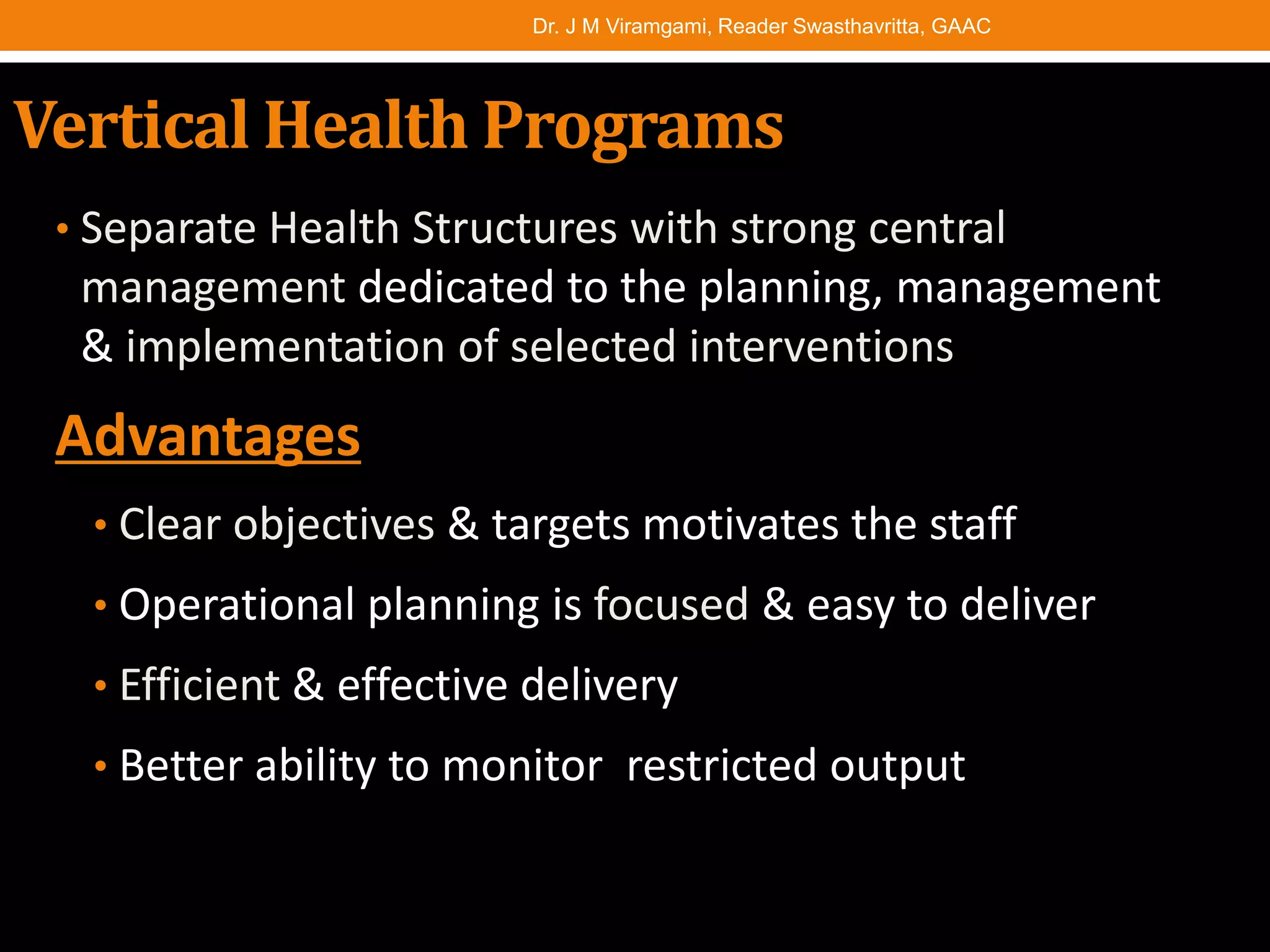 Dr. J M Viramgami, Reader Swasthavritta, GAAC

Vertical Health Programs

• Separate Health Structures with strong central management dedicated to the planning, management & implementation of selected interventions

Advantages

• Clear objectives & targets motivates the staff

• Operational planning is focused & easy to deliver

• Efficient & effective delivery

• Better ability to monitor  restricted output